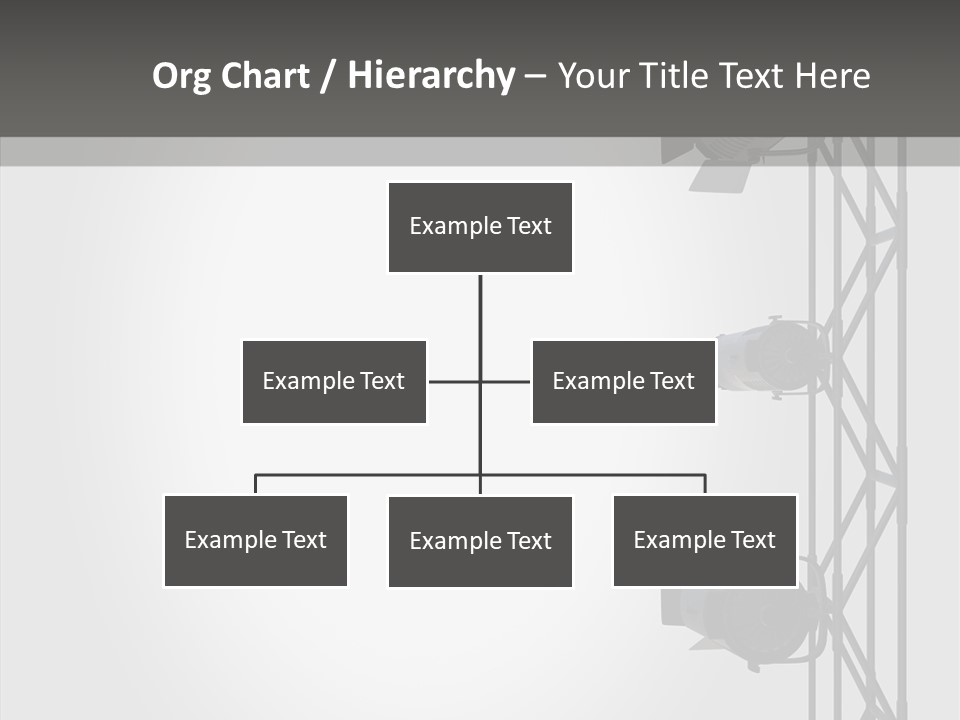 Org Chart / Hierarchy – Your Title Text Here

Example Text

Example Text

Example Text

Example Text

Example Text

Example Text